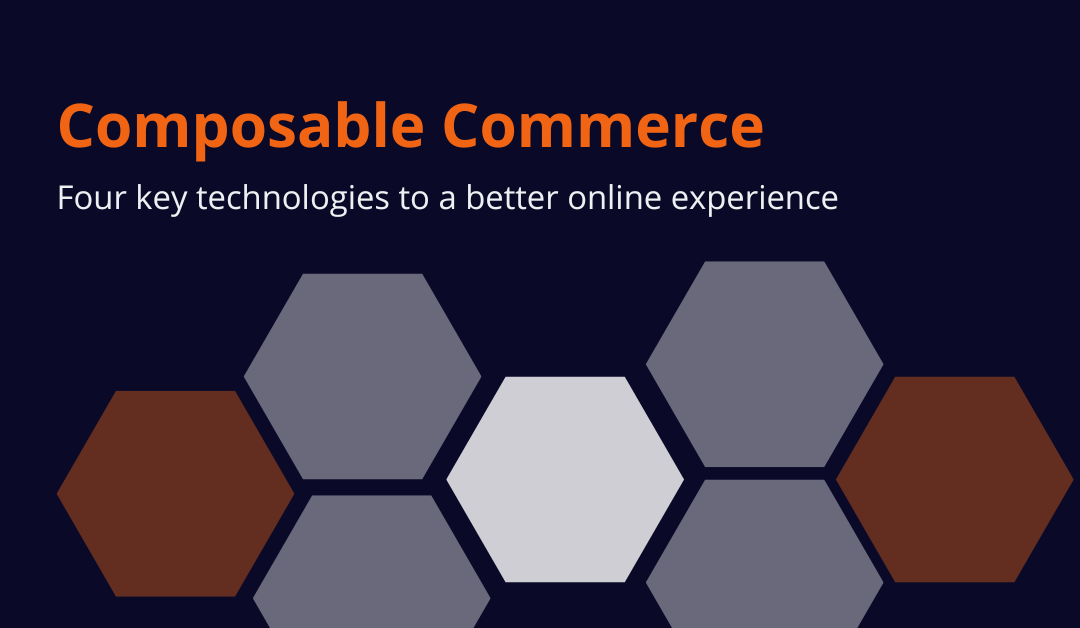 Composable Commerce

Four key technologies to a better online experience